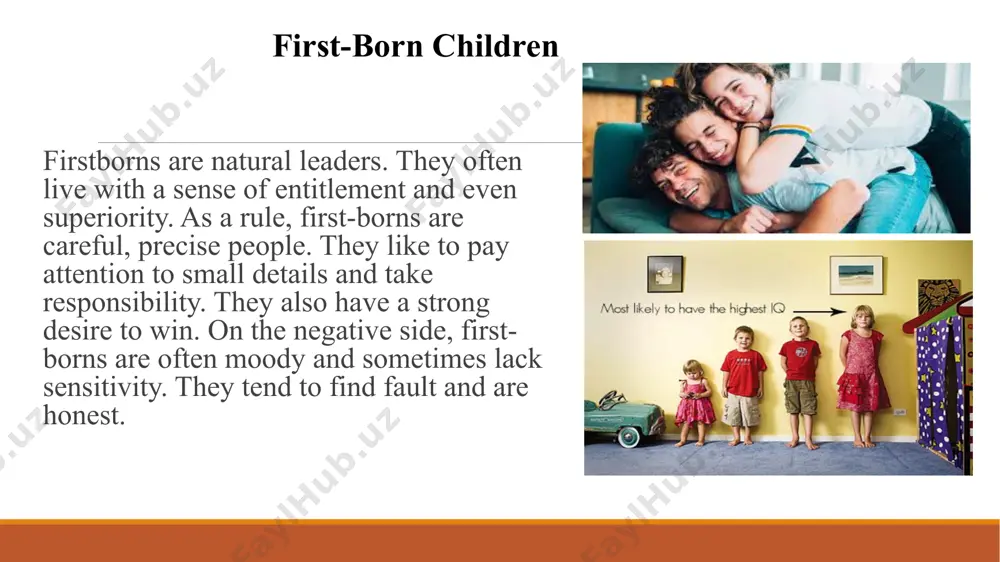 First-Born Children

Firstborns are natural leaders. They often live with a sense of entitlement and even superiority. As a rule, first-borns are careful, precise people. They like to pay attention to small details and take responsibility. They also have a strong desire to win. On the negative side, first-borns are often moody and sometimes lack sensitivity. They tend to find fault and are honest.

Most likely to have the highest IQ

FaylHub.uz